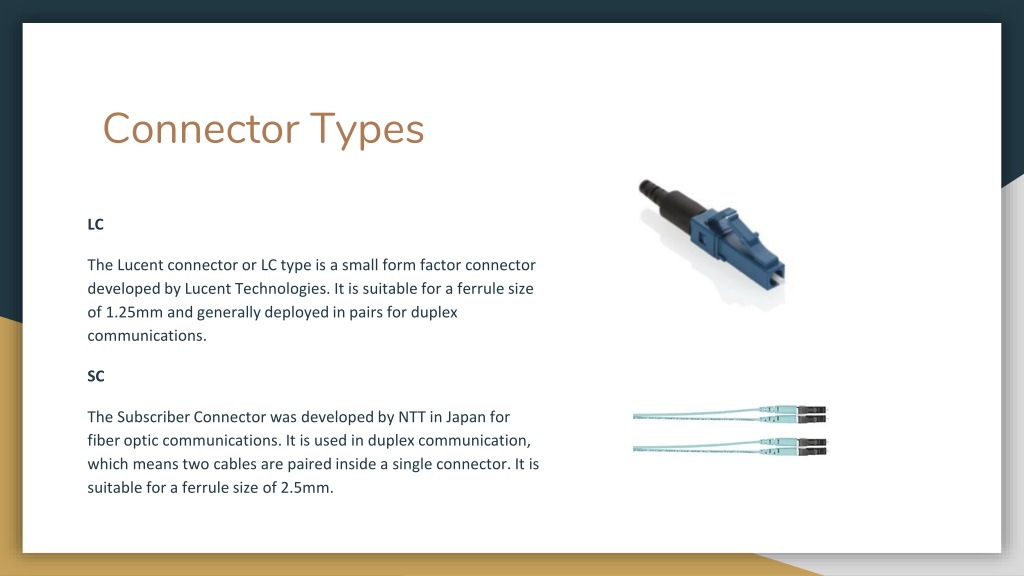 Connector Types

LC

The Lucent connector or LC type is a small form factor connector developed by Lucent Technologies. It is suitable for a ferrule size of 1.25mm and generally deployed in pairs for duplex communications.

SC

The Subscriber Connector was developed by NTT in Japan for fiber optic communications. It is used in duplex communication, which means two cables are paired inside a single connector. It is suitable for a ferrule size of 2.5mm.